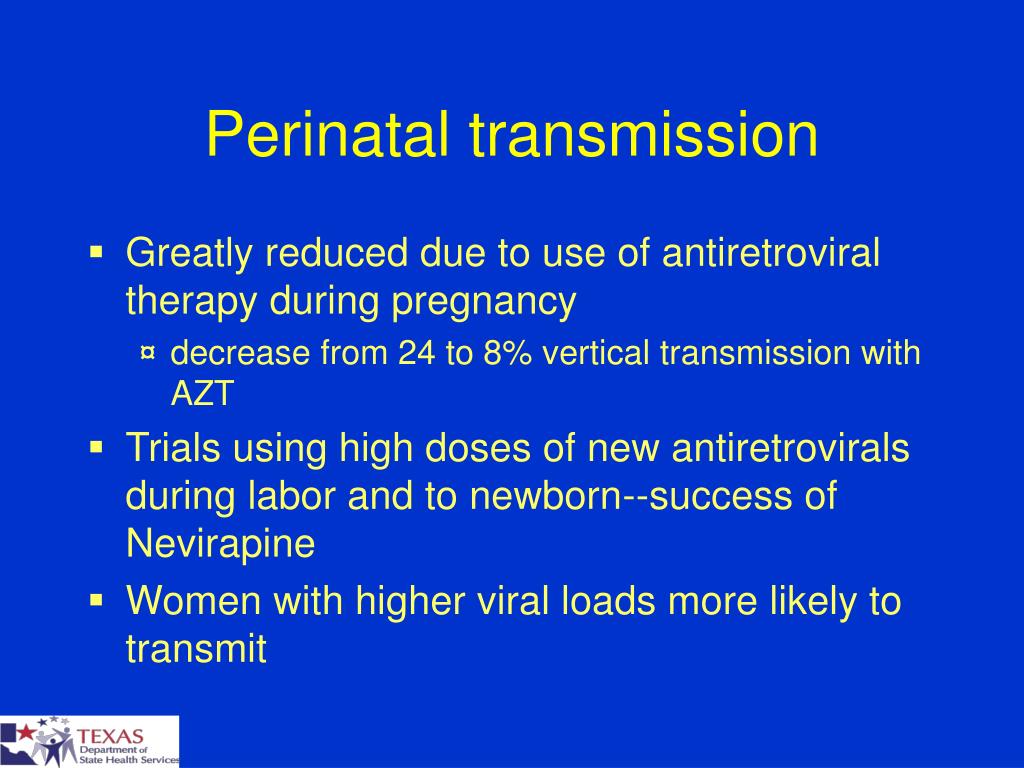 Perinatal transmission

▪ Greatly reduced due to use of antiretroviral therapy during pregnancy

¤ decrease from 24 to 8% vertical transmission with AZT

▪ Trials using high doses of new antiretrovirals during labor and to newborn--success of Nevirapine

▪ Women with higher viral loads more likely to transmit

TEXAS
Department of
State Health Services